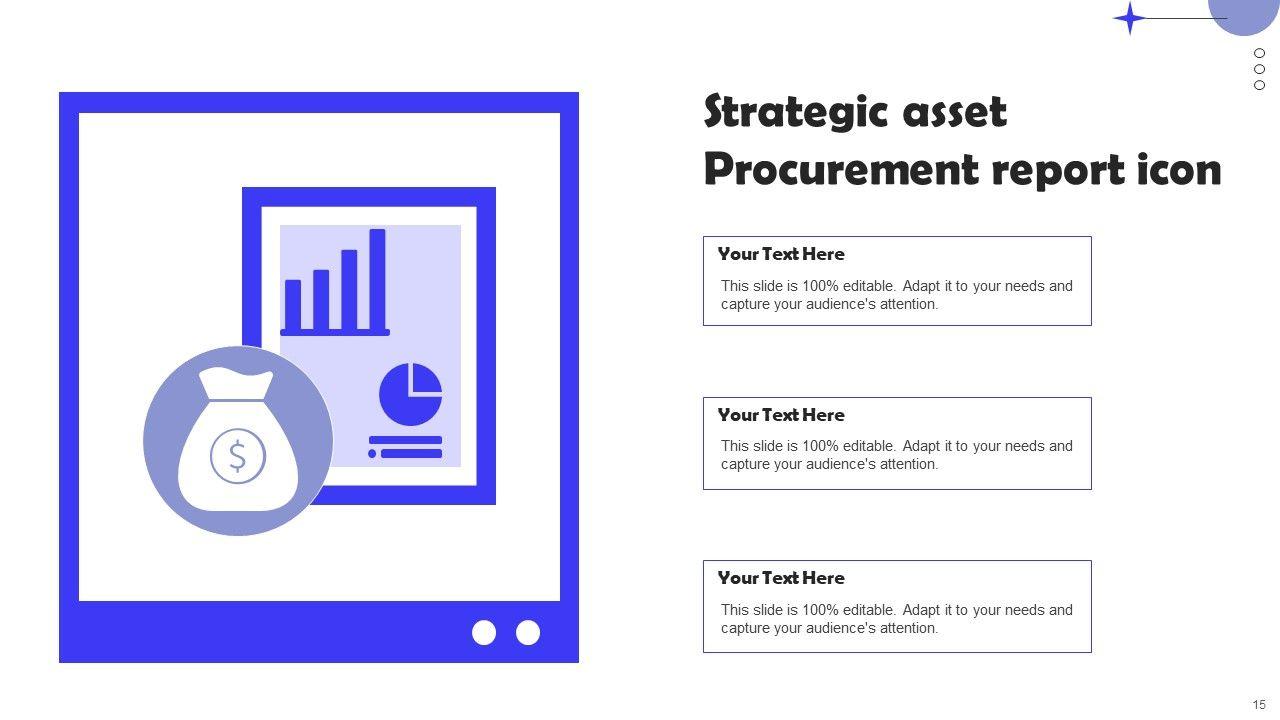 Strategic asset Procurement report icon

$

Your Text Here
This slide is 100% editable. Adapt it to your needs and capture your audience's attention.

Your Text Here
This slide is 100% editable. Adapt it to your needs and capture your audience's attention.

Your Text Here
This slide is 100% editable. Adapt it to your needs and capture your audience's attention.

15